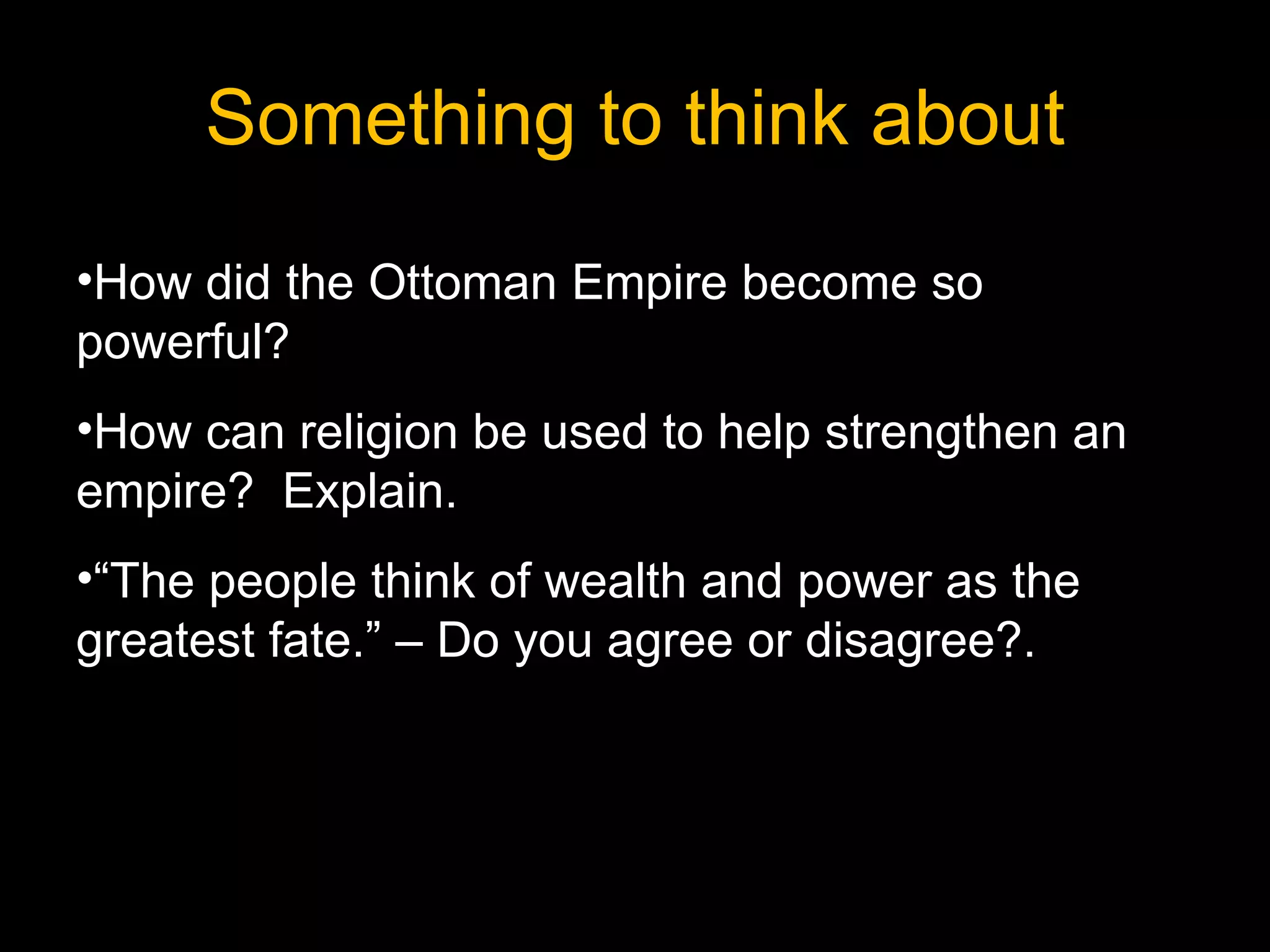 Something to think about

•How did the Ottoman Empire become so powerful?

•How can religion be used to help strengthen an empire?  Explain.

•“The people think of wealth and power as the greatest fate.” – Do you agree or disagree?.